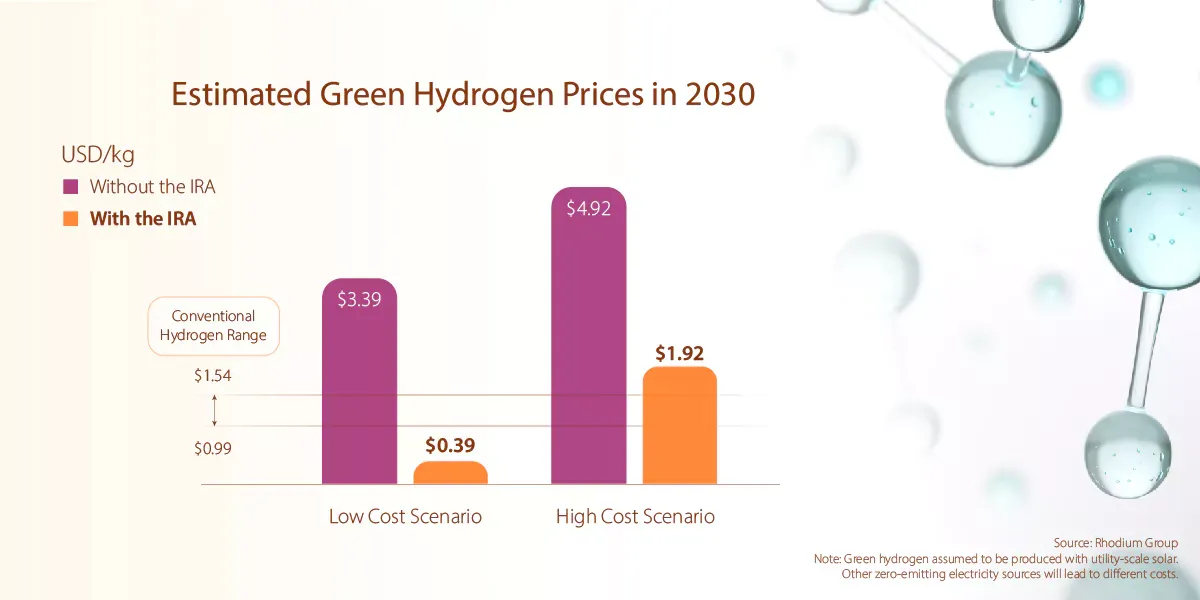 Estimated Green Hydrogen Prices in 2030

USD/kg
Without the IRA
With the IRA

Conventional Hydrogen Range

$1.54
$0.99

$3.39
$0.39
$4.92
$1.92

Low Cost Scenario
High Cost Scenario

Source: Rhodium Group
Note: Green hydrogen assumed to be produced with utility-scale solar. Other zero-emitting electricity sources will lead to different costs.